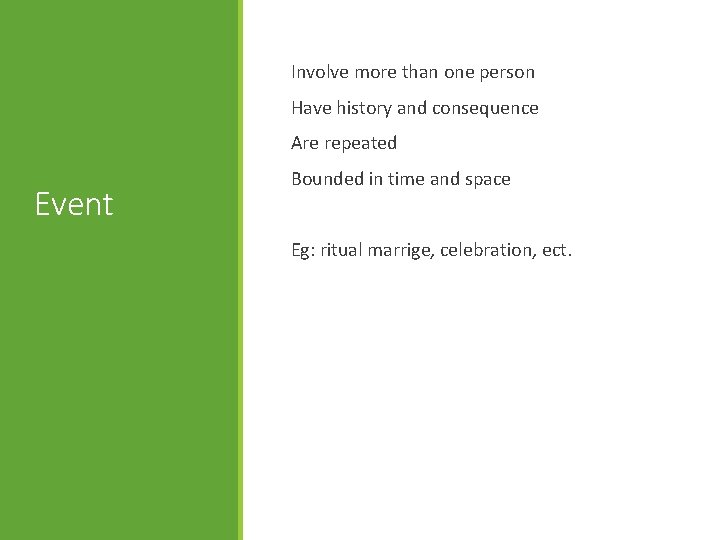 Event

Involve more than one person

Have history and consequence

Are repeated

Bounded in time and space

Eg: ritual marrige, celebration, ect.